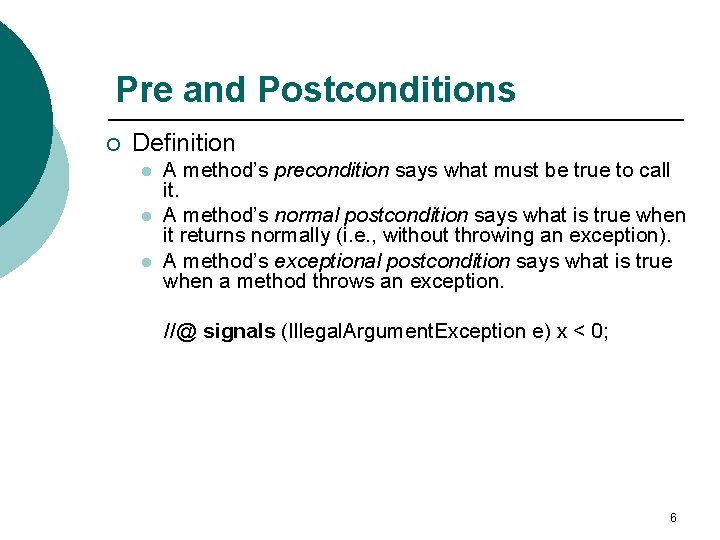 Pre and Postconditions

Definition

A method's precondition says what must be true to call it.

A method's normal postcondition says what is true when it returns normally (i.e., without throwing an exception).

A method's exceptional postcondition says what is true when a method throws an exception.

//@ signals (IllegalArgumentException e) x < 0;

6